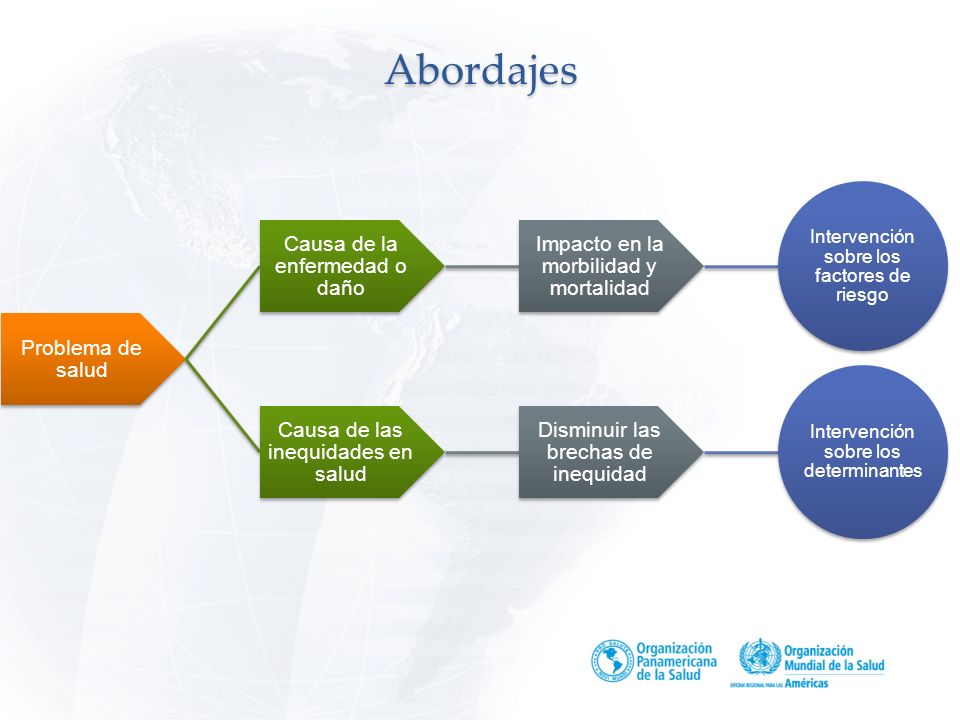 Abordajes

Problema de salud

Causa de la enfermedad o daño

Impacto en la morbilidad y mortalidad

Intervención sobre los factores de riesgo

Causa de las inequidades en salud

Disminuir las brechas de inequidad

Intervención sobre los determinantes

Organización Panamericana de la Salud

Organización Mundial de la Salud
OFICINA REGIONAL PARA LAS Américas